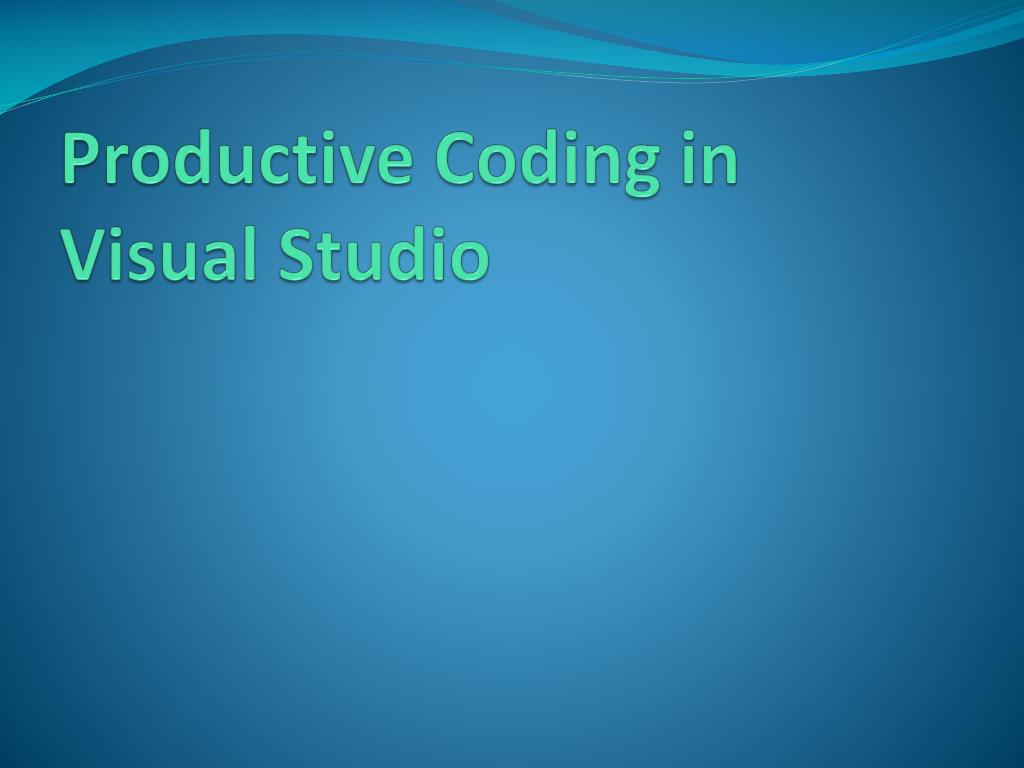 Productive Coding in Visual Studio